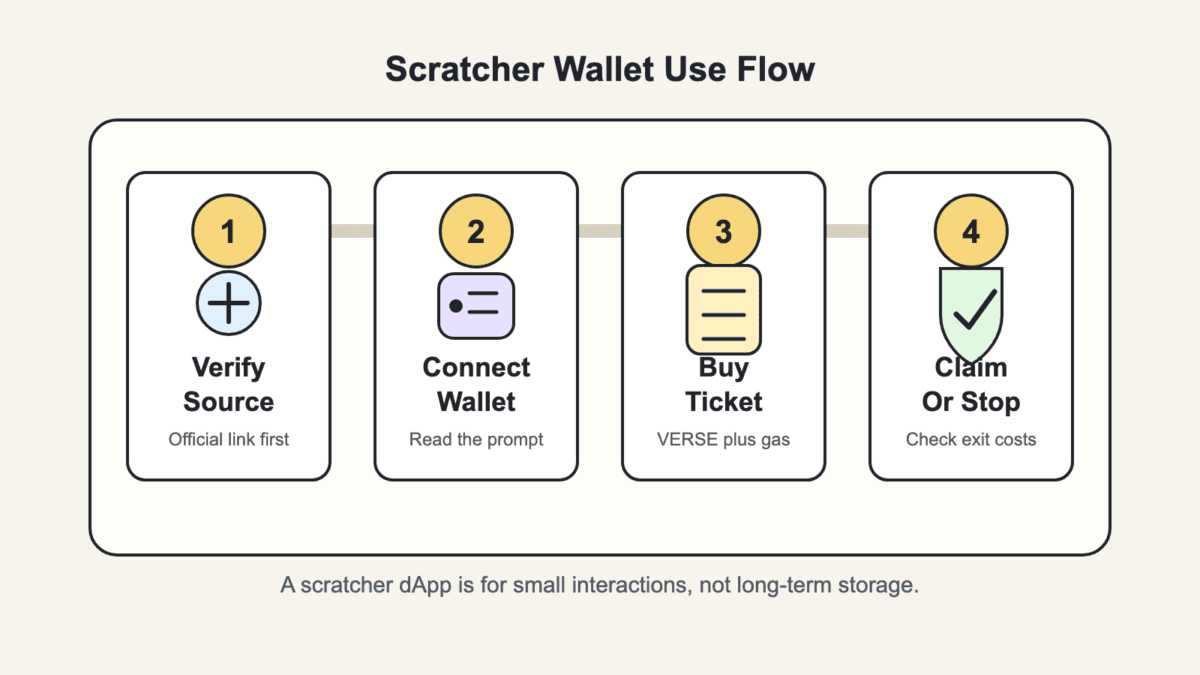 Scratcher Wallet Use Flow

1

Verify Source

Official link first

2

Connect Wallet

Read the prompt

3

Buy Ticket

VERSE plus gas

4

Claim Or Stop

Check exit costs

A scratcher dApp is for small interactions, not long-term storage.